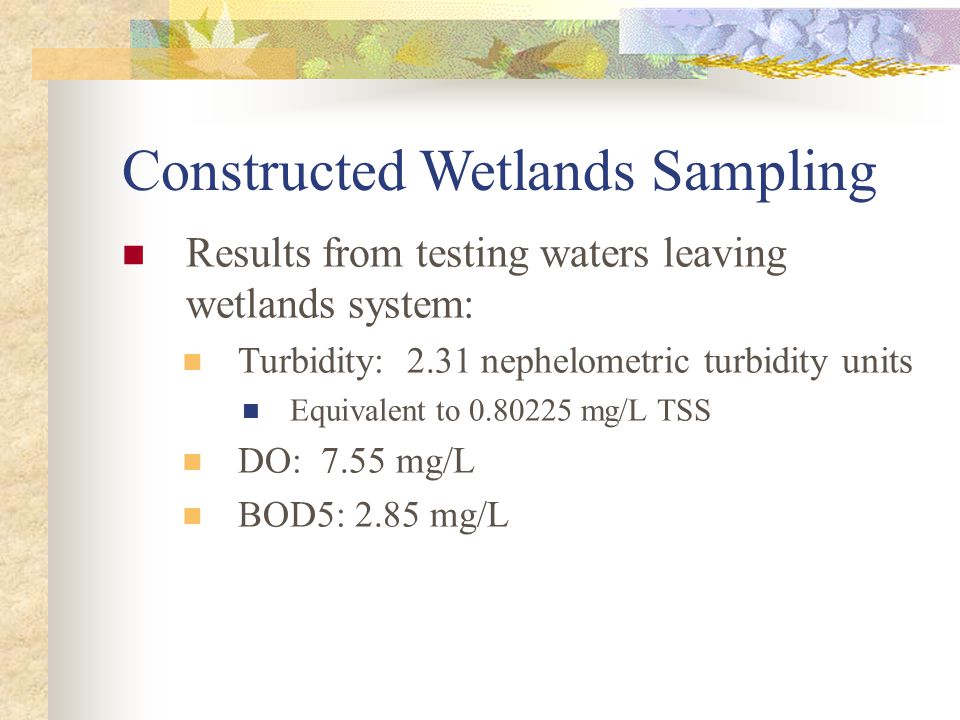 Constructed Wetlands Sampling

- Results from testing waters leaving wetlands system:
  - Turbidity: 2.31 nephelometric turbidity units
    - Equivalent to 0.80225 mg/L TSS
  - DO: 7.55 mg/L
  - BOD5: 2.85 mg/L